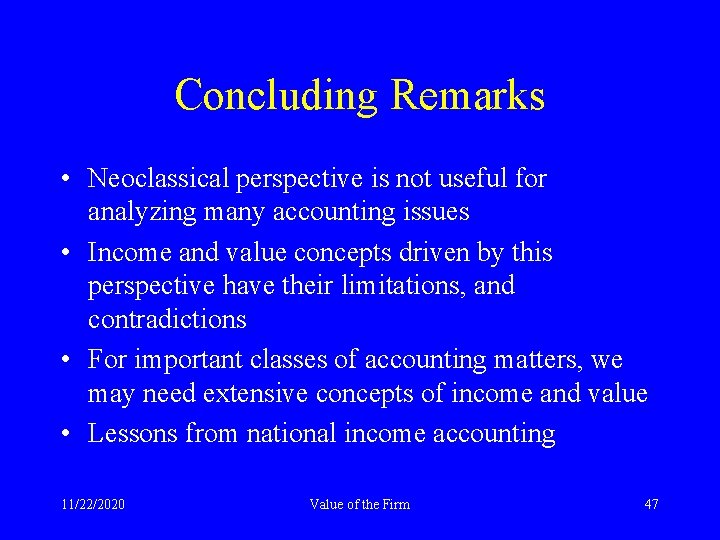 Concluding Remarks

• Neoclassical perspective is not useful for analyzing many accounting issues
• Income and value concepts driven by this perspective have their limitations, and contradictions
• For important classes of accounting matters, we may need extensive concepts of income and value
• Lessons from national income accounting

11/22/2020 Value of the Firm 47